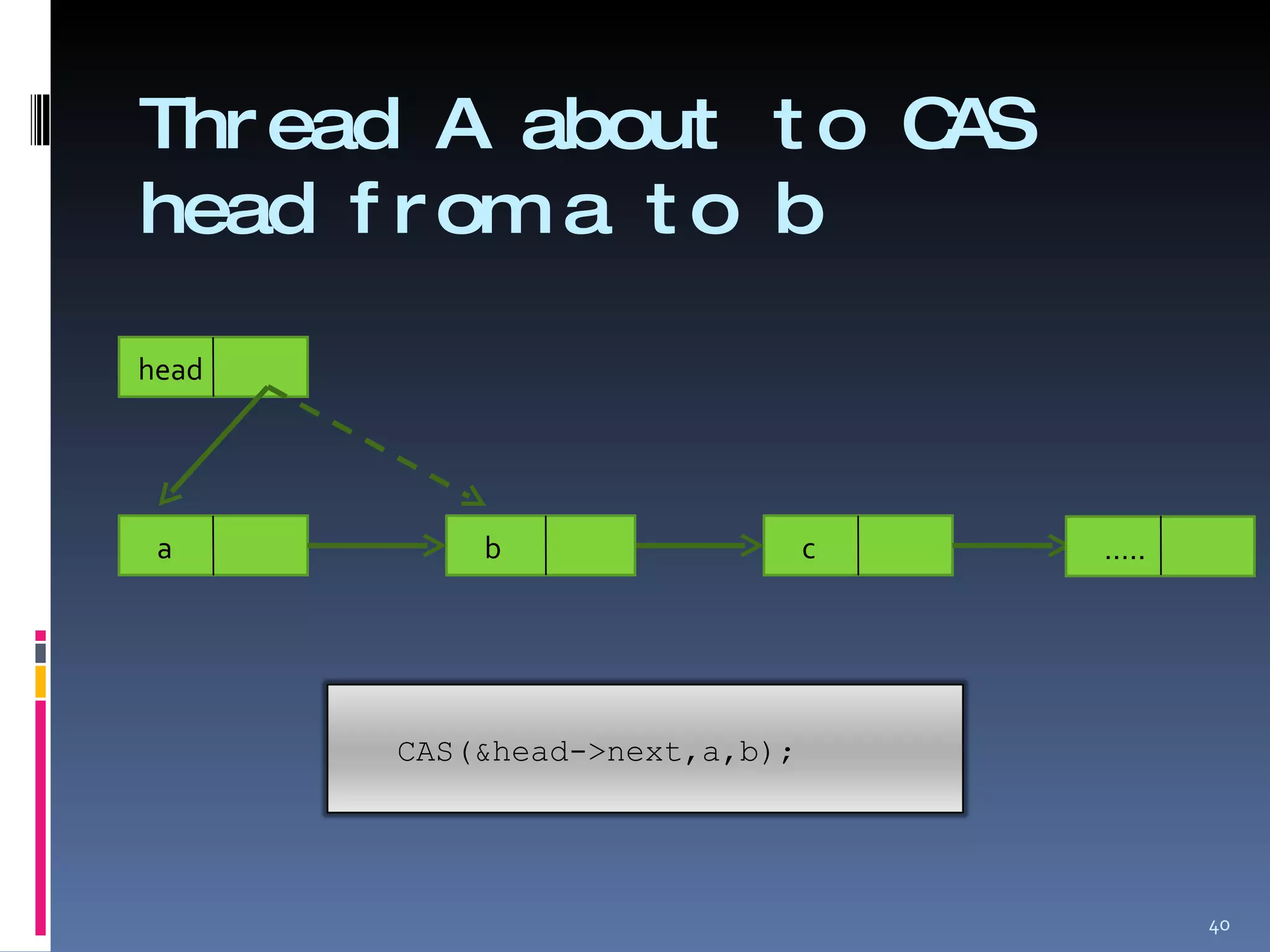 Thread A about to CAS head from a to b

head

a

b

c

.....

CAS(&head->next,a,b);

40